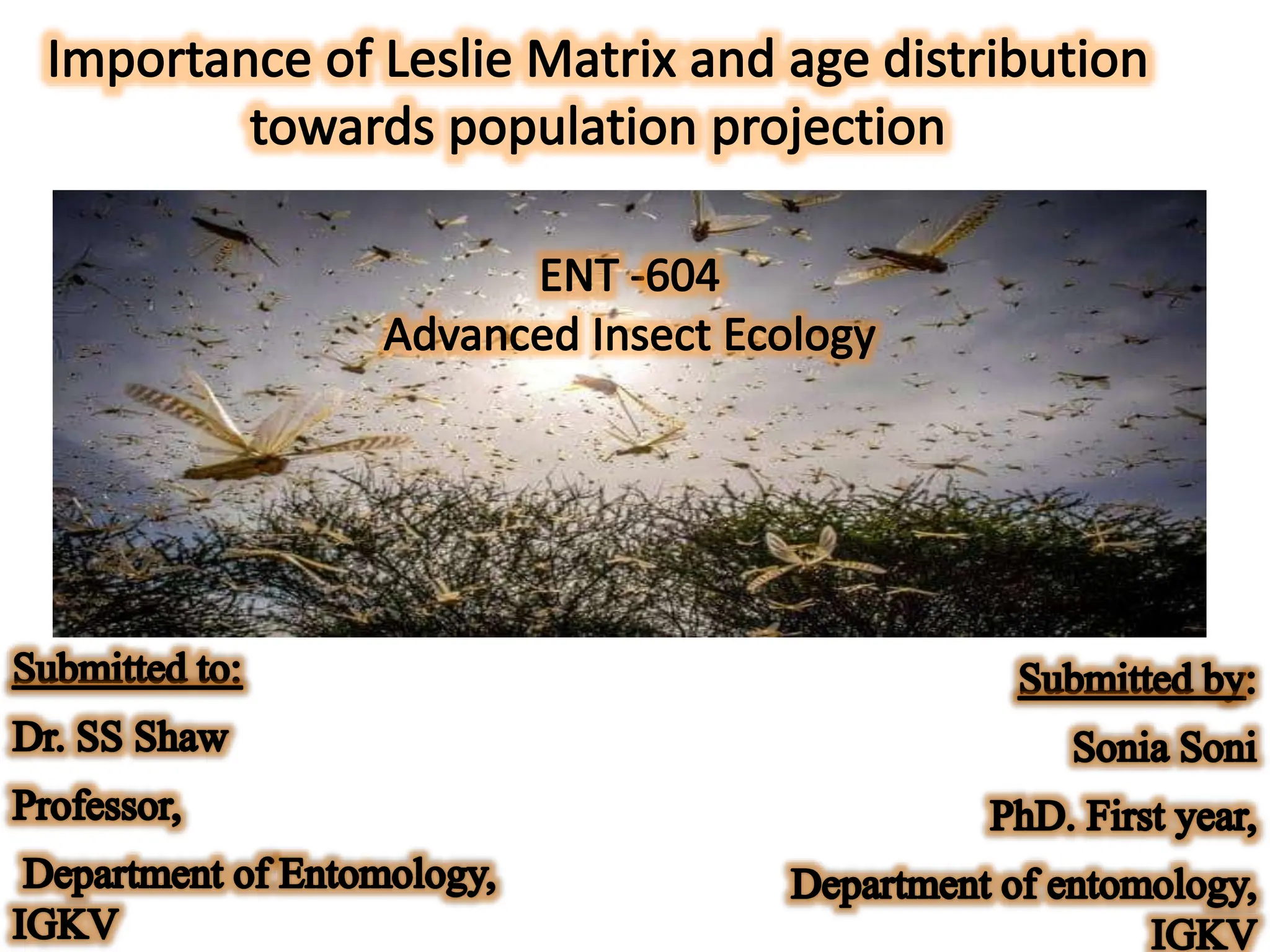 Importance of Leslie Matrix and age distribution towards population projection

ENT -604
Advanced Insect Ecology

Submitted to:

Dr. SS Shaw

Professor,

Department of Entomology, IGKV

Submitted by:

Sonia Soni

PhD. First year,

Department of entomology, IGKV